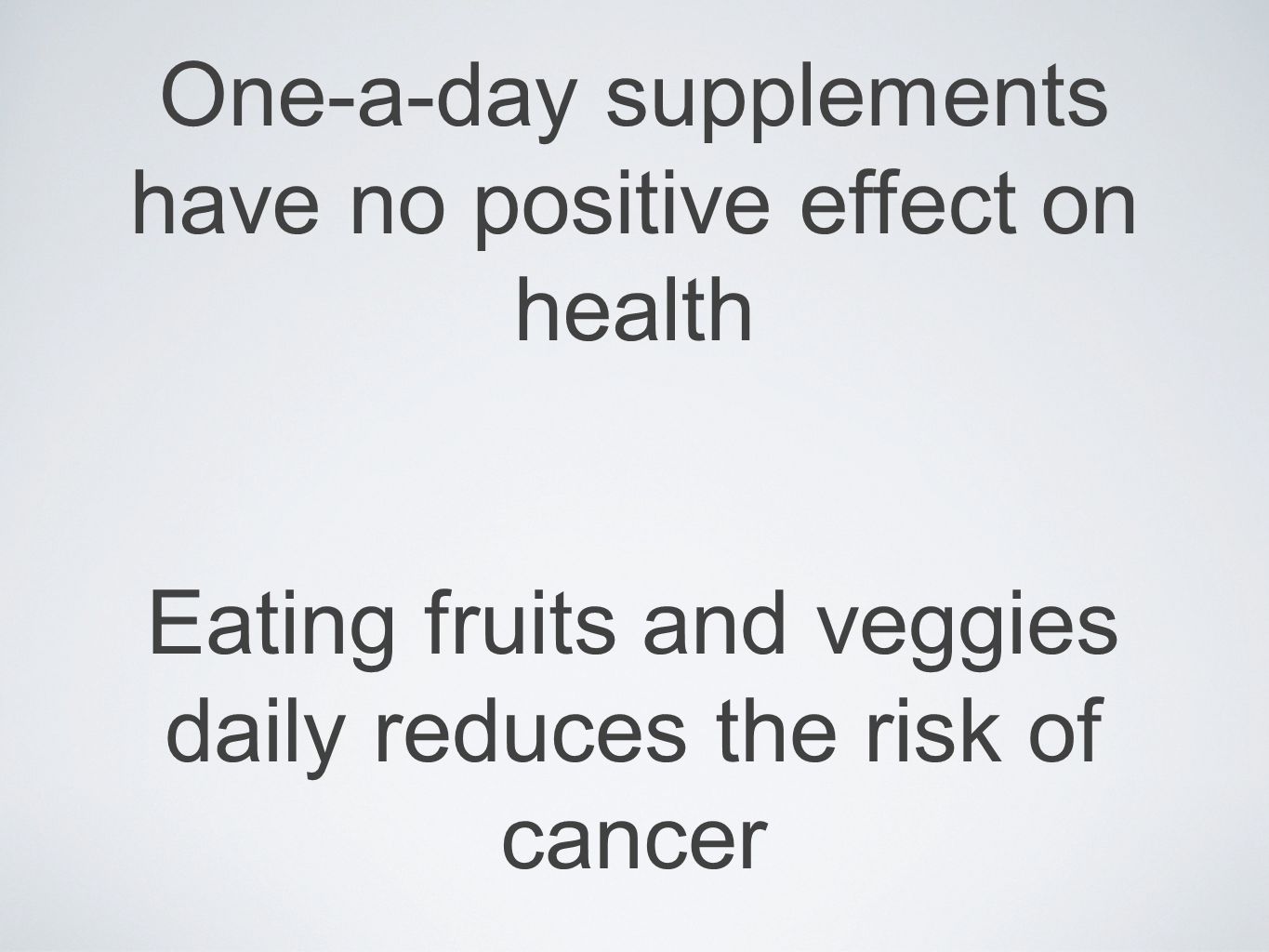 One-a-day supplements have no positive effect on health

Eating fruits and veggies daily reduces the risk of cancer